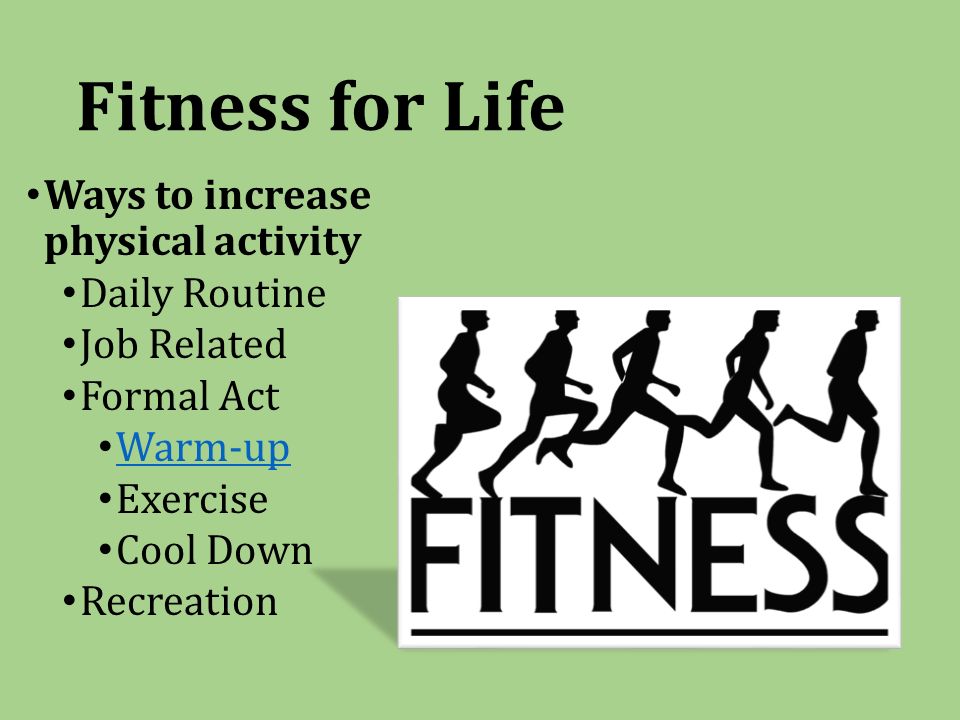 Fitness for Life

• Ways to increase physical activity
  • Daily Routine
  • Job Related
  • Formal Act
    • Warm-up
    • Exercise
    • Cool Down
  • Recreation

FITNESS